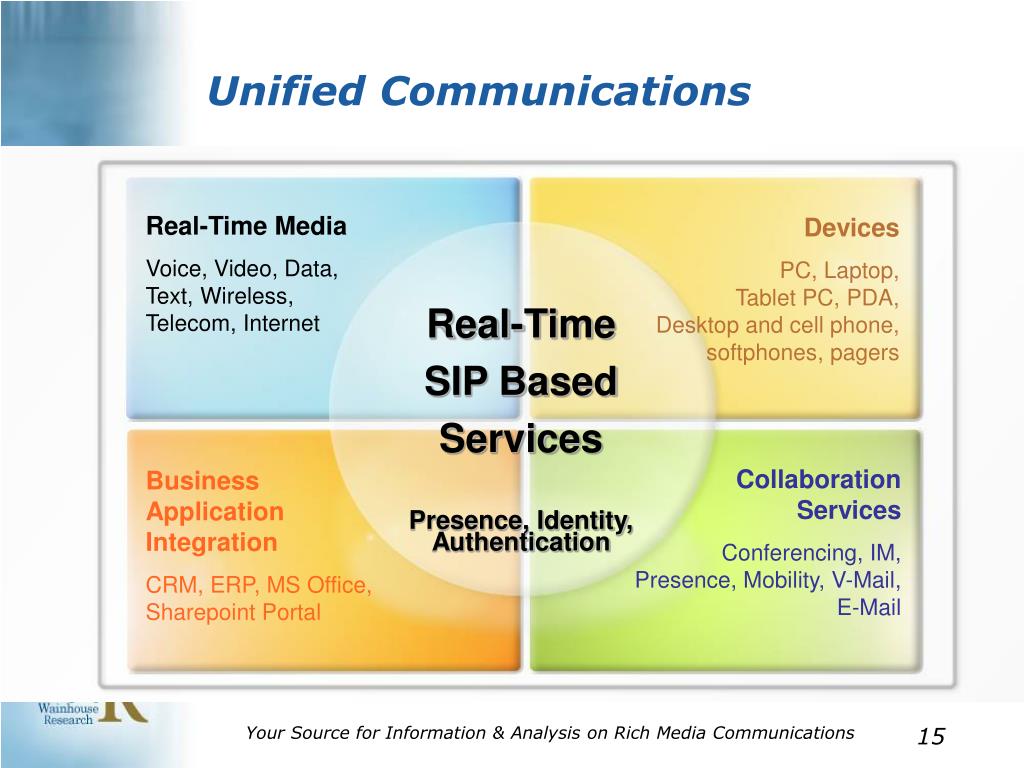 Unified Communications

Real-Time Media

Voice, Video, Data, Text, Wireless, Telecom, Internet

Devices

PC, Laptop, Tablet PC, PDA, Desktop and cell phone, softphones, pagers

Real-Time SIP Based Services

Presence, Identity, Authentication

Business Application Integration

CRM, ERP, MS Office, Sharepoint Portal

Collaboration Services

Conferencing, IM, Presence, Mobility, V-Mail, E-Mail

Wainhouse Research

Your Source for Information & Analysis on Rich Media Communications

15